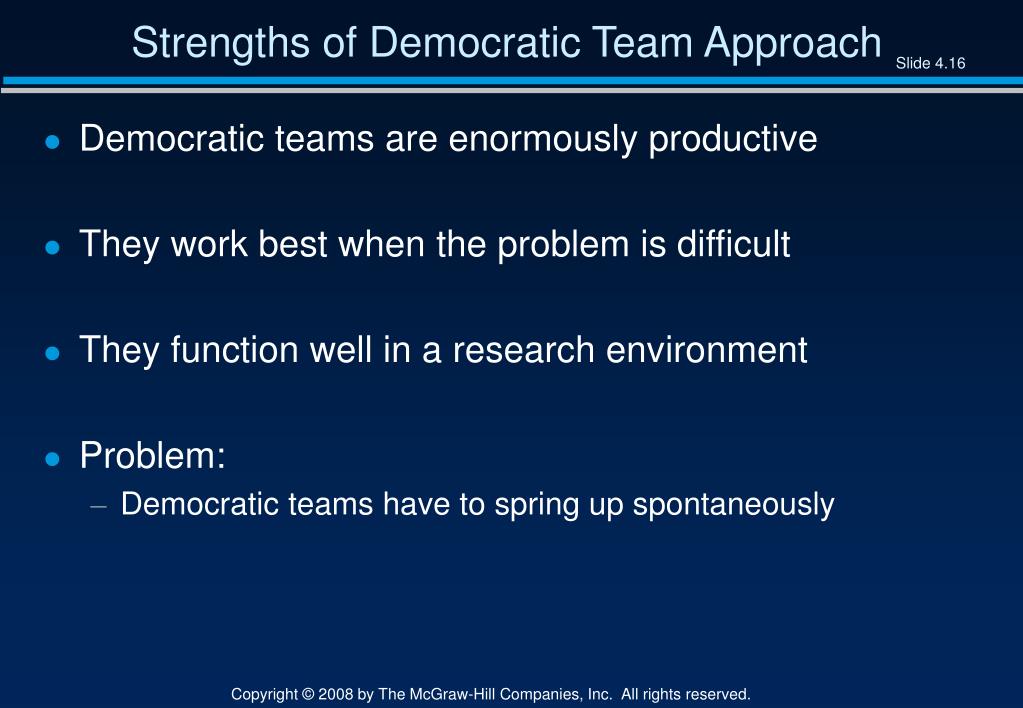 Strengths of Democratic Team Approach Slide 4.16

- Democratic teams are enormously productive

- They work best when the problem is difficult

- They function well in a research environment

- Problem:
  – Democratic teams have to spring up spontaneously

Copyright © 2008 by The McGraw-Hill Companies, Inc. All rights reserved.